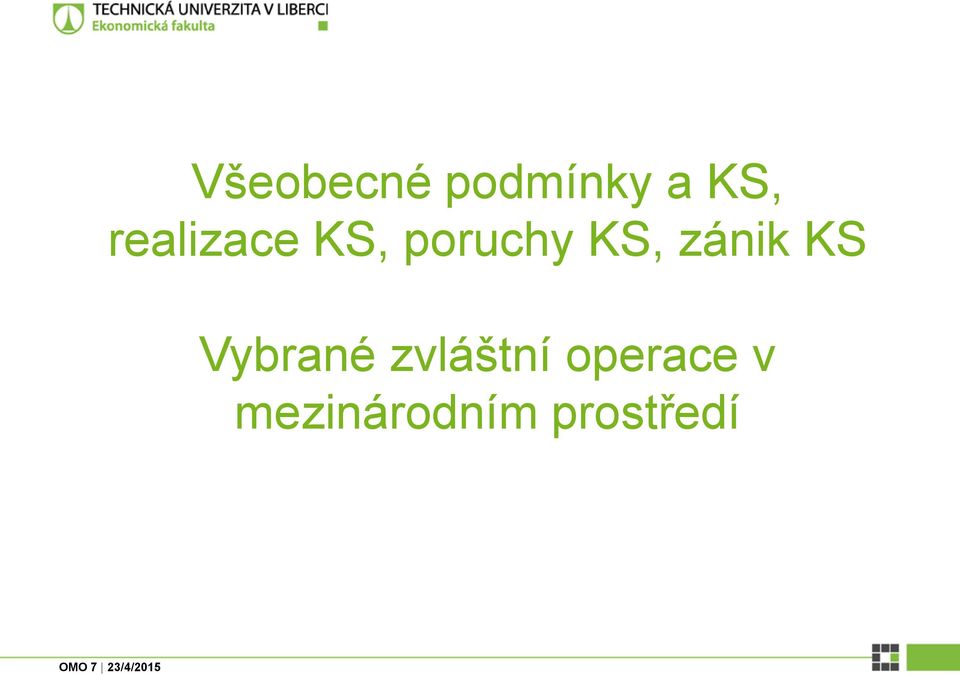 TECHNICKÁ UNIVERZITA V LIBERCI
Ekonomická fakulta

Všeobecné podmínky a KS, realizace KS, poruchy KS, zánik KS

Vybrané zvláštní operace v mezinárodním prostředí

OMO 7 | 23/4/2015